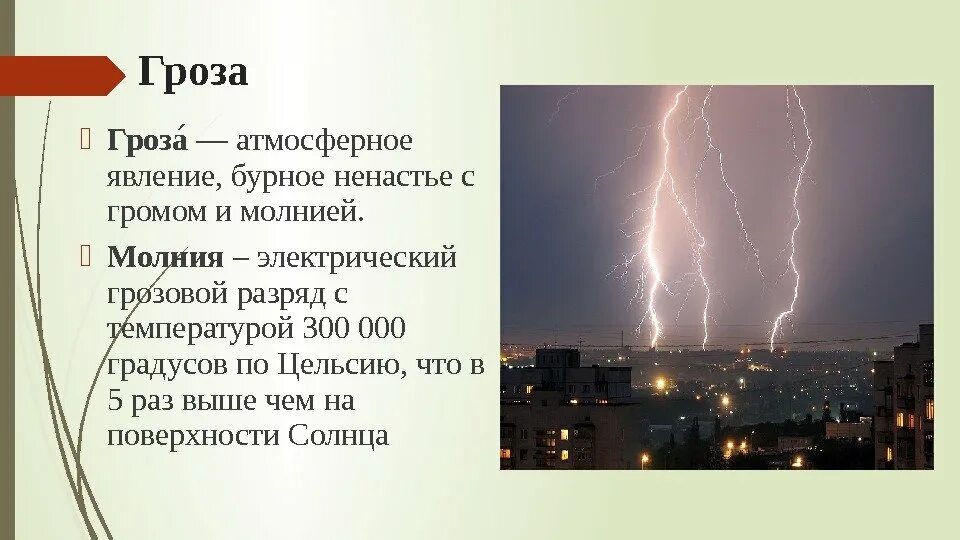 Гроза

Гроза́ — атмосферное явление, бурное ненастье с громом и молнией.

Молния – электрический грозовой разряд с температурой 300 000 градусов по Цельсию, что в 5 раз выше чем на поверхности Солнца